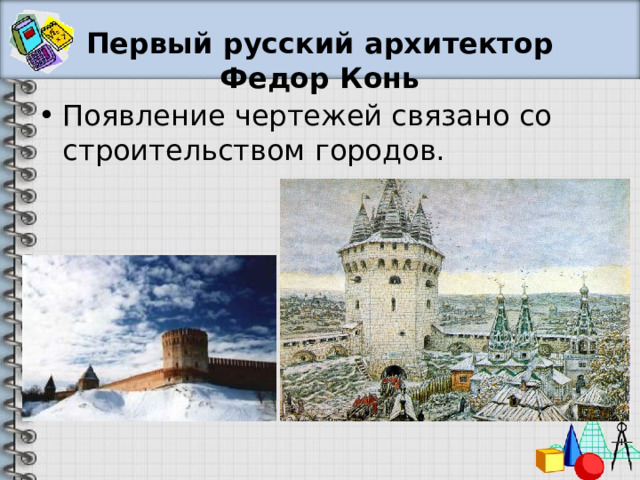 Первый русский архитектор Федор Конь

• Появление чертежей связано со строительством городов.